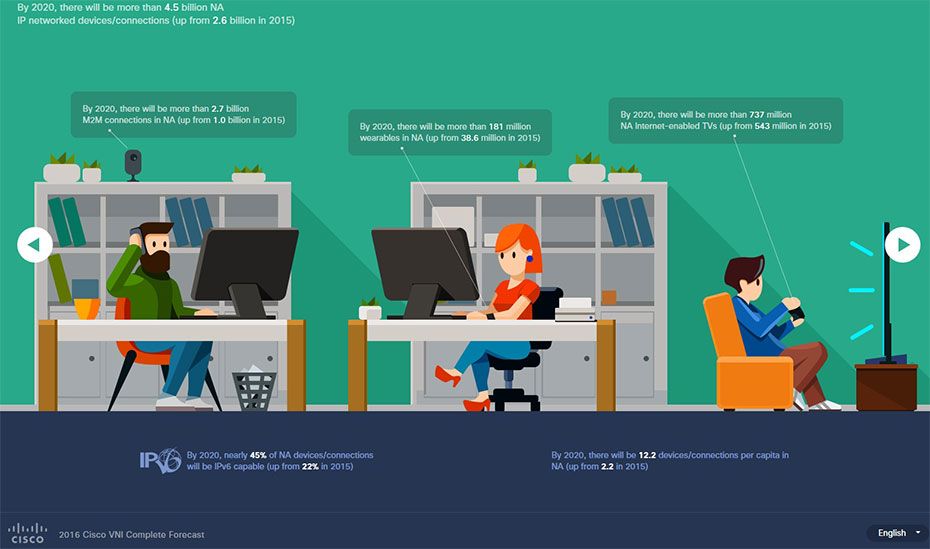 By 2020, there will be more than 4.5 billion NA IP networked devices/connections (up from 2.6 billion in 2015)

By 2020, there will be more than 2.7 billion M2M connections in NA (up from 1.0 billion in 2015)

By 2020, there will be more than 181 million wearables in NA (up from 38.6 million in 2015)

By 2020, there will be more than 737 million NA Internet-enabled TVs (up from 543 million in 2015)

IPv6

By 2020, nearly 45% of NA devices/connections will be IPv6 capable (up from 22% in 2015)

By 2020, there will be 12.2 devices/connections per capita in NA (up from 2.2 in 2015)

CISCO

2016 Cisco VNI Complete Forecast

English